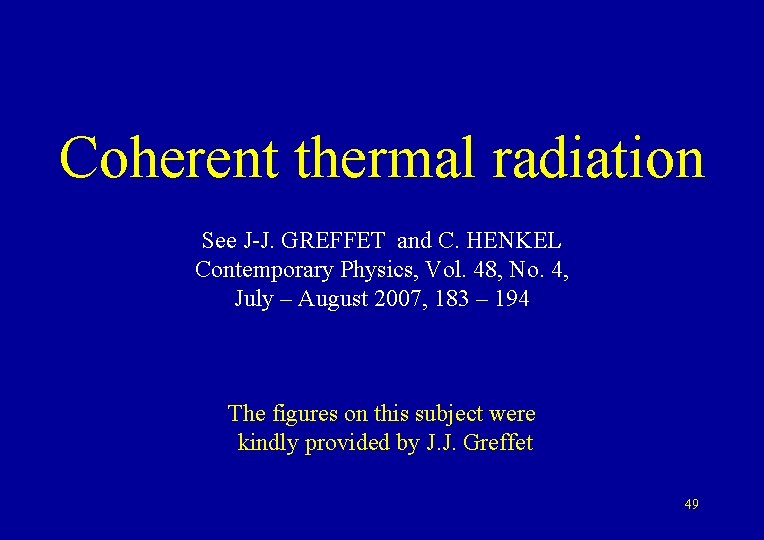 Coherent thermal radiation

See J-J. GREFFET and C. HENKEL
Contemporary Physics, Vol. 48, No. 4,
July – August 2007, 183 – 194

The figures on this subject were
kindly provided by J.J. Greffet

49